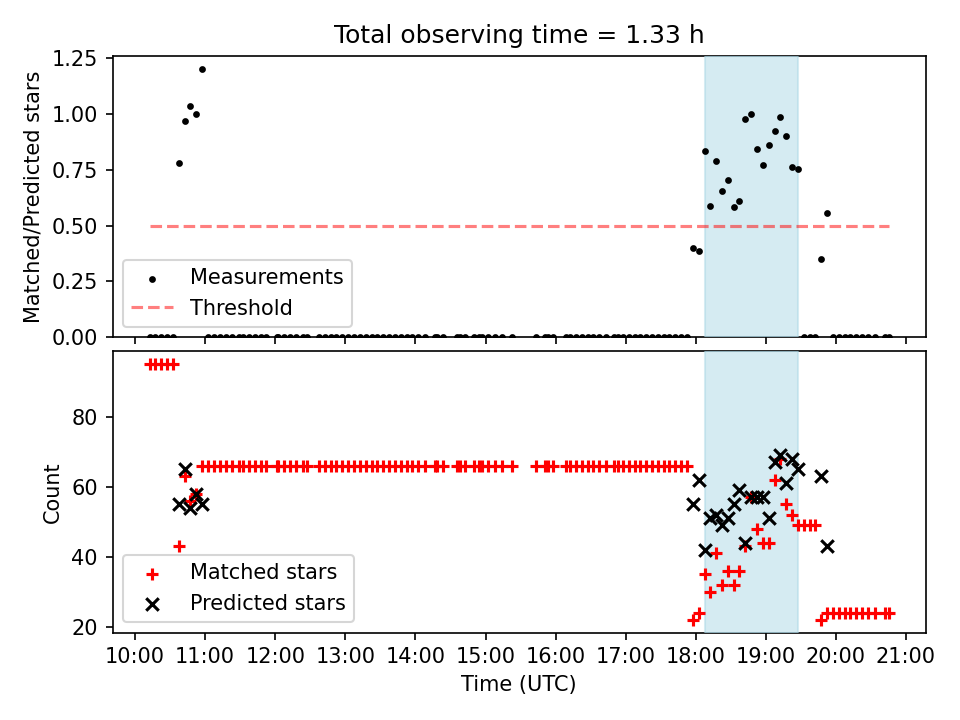 Total observing time = 1.33 h

Matched/Predicted stars

1.25
1.00
0.75
0.50
0.25
0.00

Measurements
Threshold

Count

80
60
40
20

Matched stars
Predicted stars

10:00 11:00 12:00 13:00 14:00 15:00 16:00 17:00 18:00 19:00 20:00 21:00

Time (UTC)